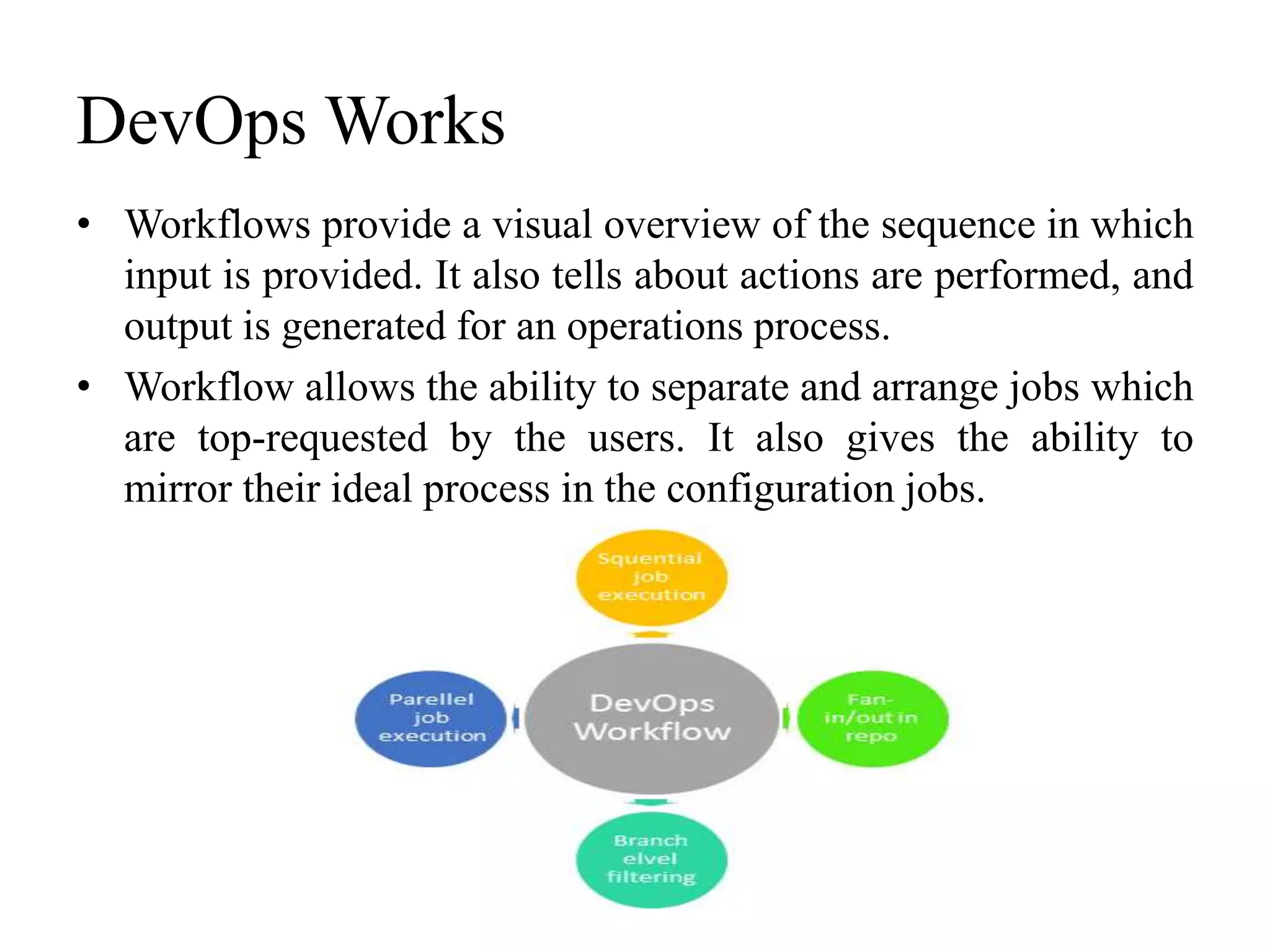 DevOps Works

• Workflows provide a visual overview of the sequence in which input is provided. It also tells about actions are performed, and output is generated for an operations process.

• Workflow allows the ability to separate and arrange jobs which are top-requested by the users. It also gives the ability to mirror their ideal process in the configuration jobs.

Squential job execution

Parellel job execution

DevOps Workflow

Fan-in/out in repo

Branch elvel filtering